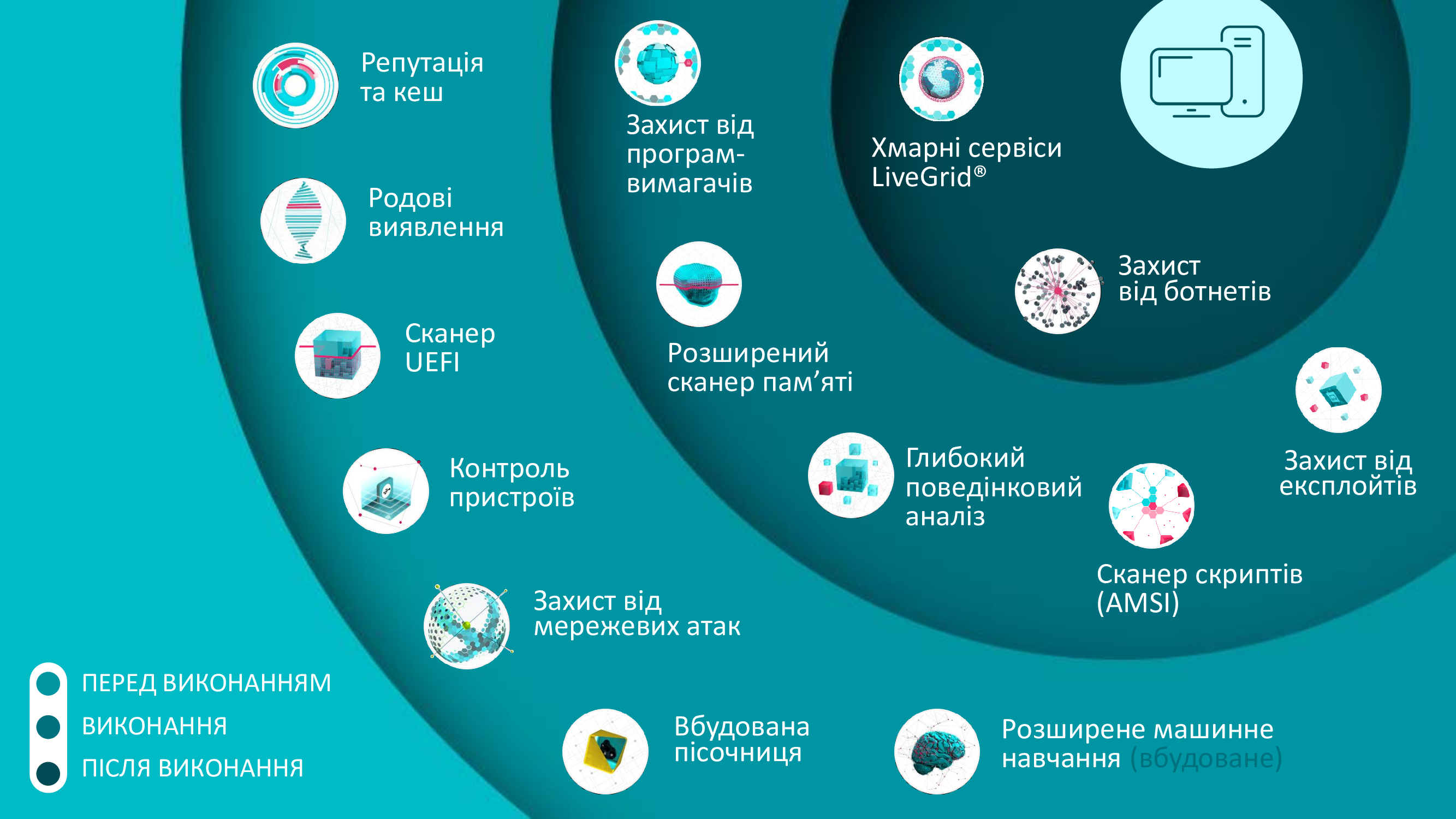 Репутація та кеш

Родові виявлення

Сканер UEFI

Контроль пристроїв

Захист від мережевих атак

Захист від програм-вимагачів

Розширений сканер пам’яті

Хмарні сервіси LiveGrid®

Захист від ботнетів

Глибокий поведінковий аналіз

Захист від експлойтів

Сканер скриптів (AMSI)

Вбудована пісочниця

Розширене машинне навчання (вбудоване)

ПЕРЕД ВИКОНАННЯМ
ВИКОНАННЯ
ПІСЛЯ ВИКОНАННЯ